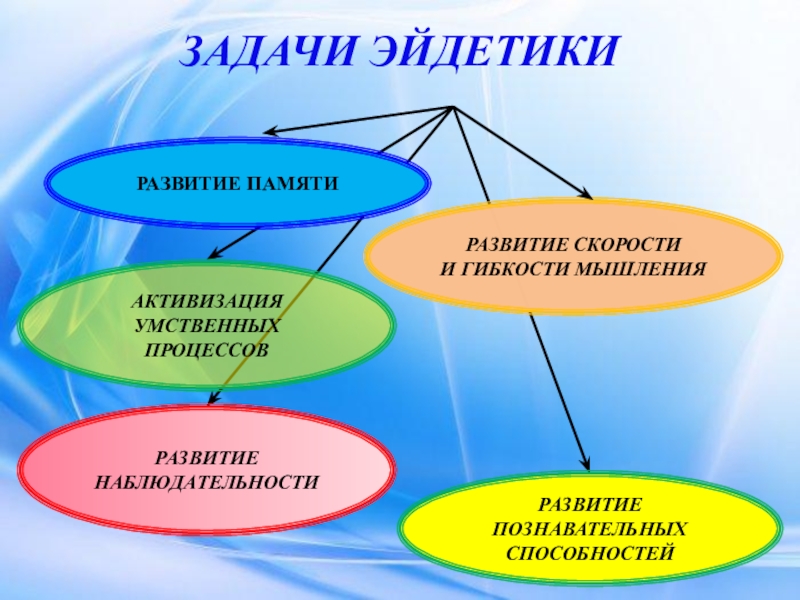 ЗАДАЧИ ЭЙДЕТИКИ

РАЗВИТИЕ ПАМЯТИ

РАЗВИТИЕ СКОРОСТИ И ГИБКОСТИ МЫШЛЕНИЯ

АКТИВИЗАЦИЯ УМСТВЕННЫХ ПРОЦЕССОВ

РАЗВИТИЕ НАБЛЮДАТЕЛЬНОСТИ

РАЗВИТИЕ ПОЗНАВАТЕЛЬНЫХ СПОСОБНОСТЕЙ